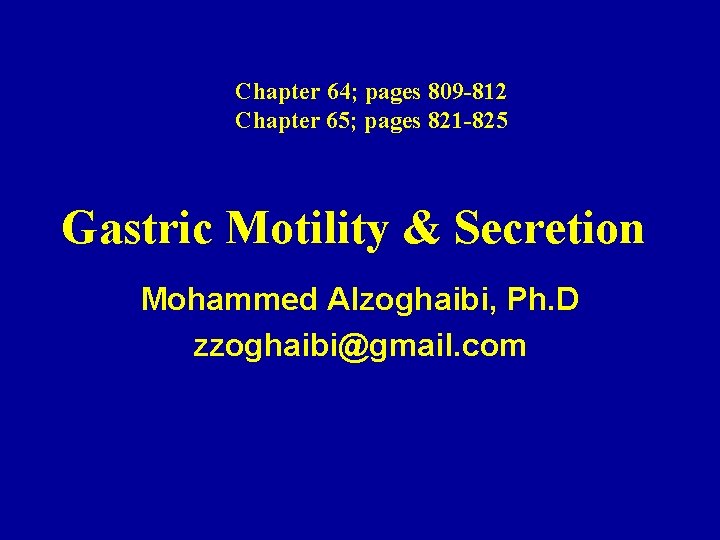 Chapter 64; pages 809-812
Chapter 65; pages 821-825

Gastric Motility & Secretion

Mohammed Alzoghaibi, Ph.D
zzoghaibi@gmail.com